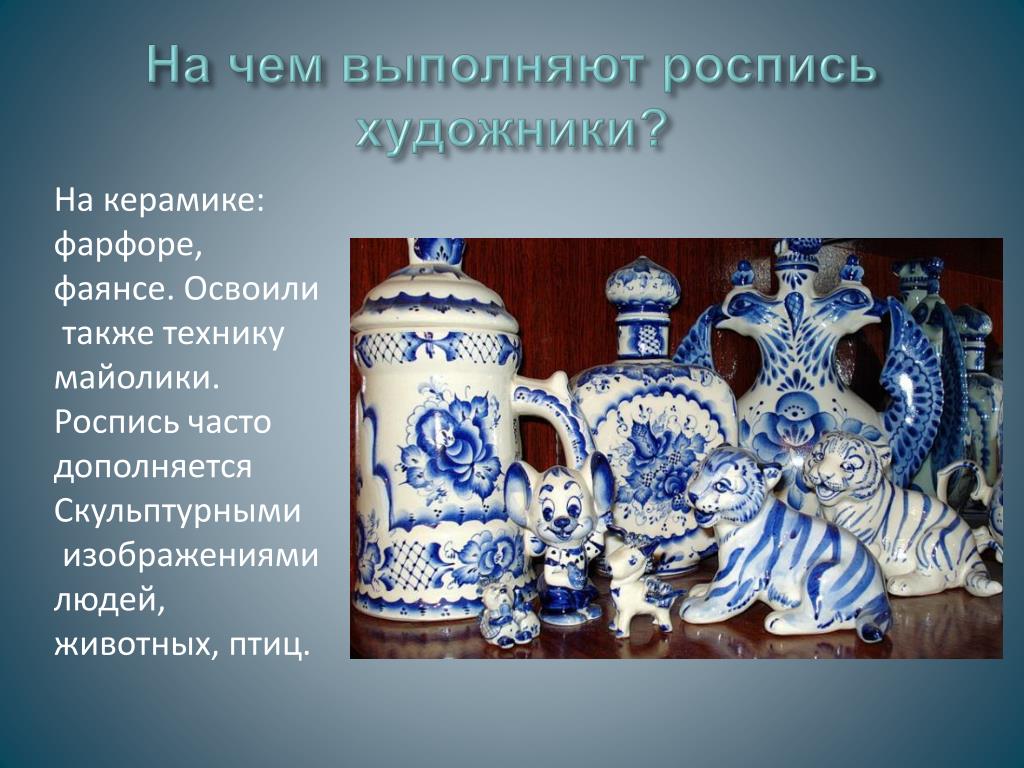 На чем выполняют роспись художники?

На керамике: фарфоре, фаянсе. Освоили также технику майолики. Роспись часто дополняется Скульптурными изображениями людей, животных, птиц.